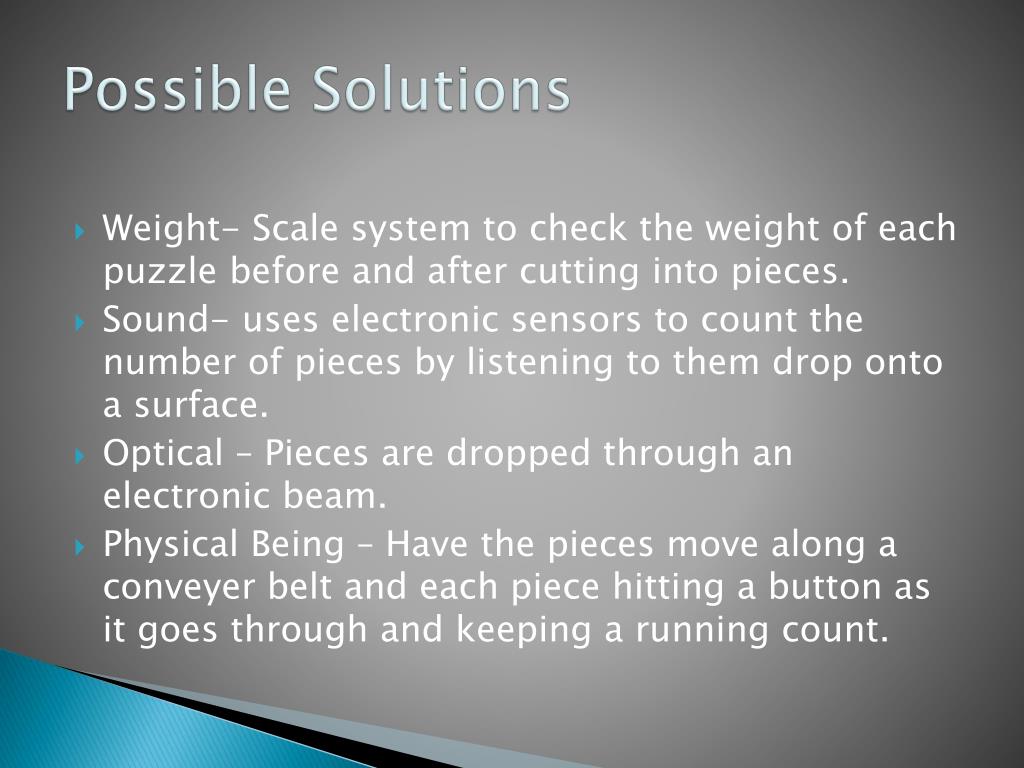 Possible Solutions

Weight- Scale system to check the weight of each puzzle before and after cutting into pieces.
Sound- uses electronic sensors to count the number of pieces by listening to them drop onto a surface.
Optical – Pieces are dropped through an electronic beam.
Physical Being – Have the pieces move along a conveyer belt and each piece hitting a button as it goes through and keeping a running count.